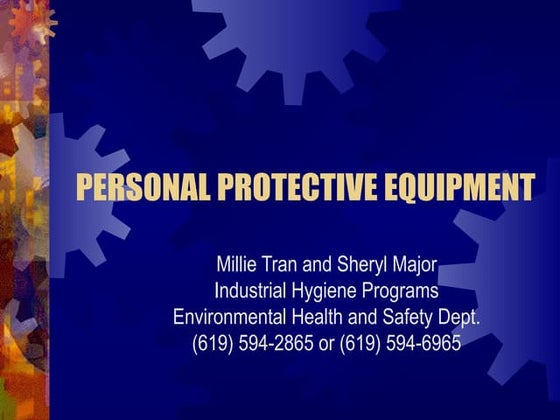 PERSONAL PROTECTIVE EQUIPMENT

Millie Tran and Sheryl Major
Industrial Hygiene Programs
Environmental Health and Safety Dept.
(619) 594-2865 or (619) 594-6965